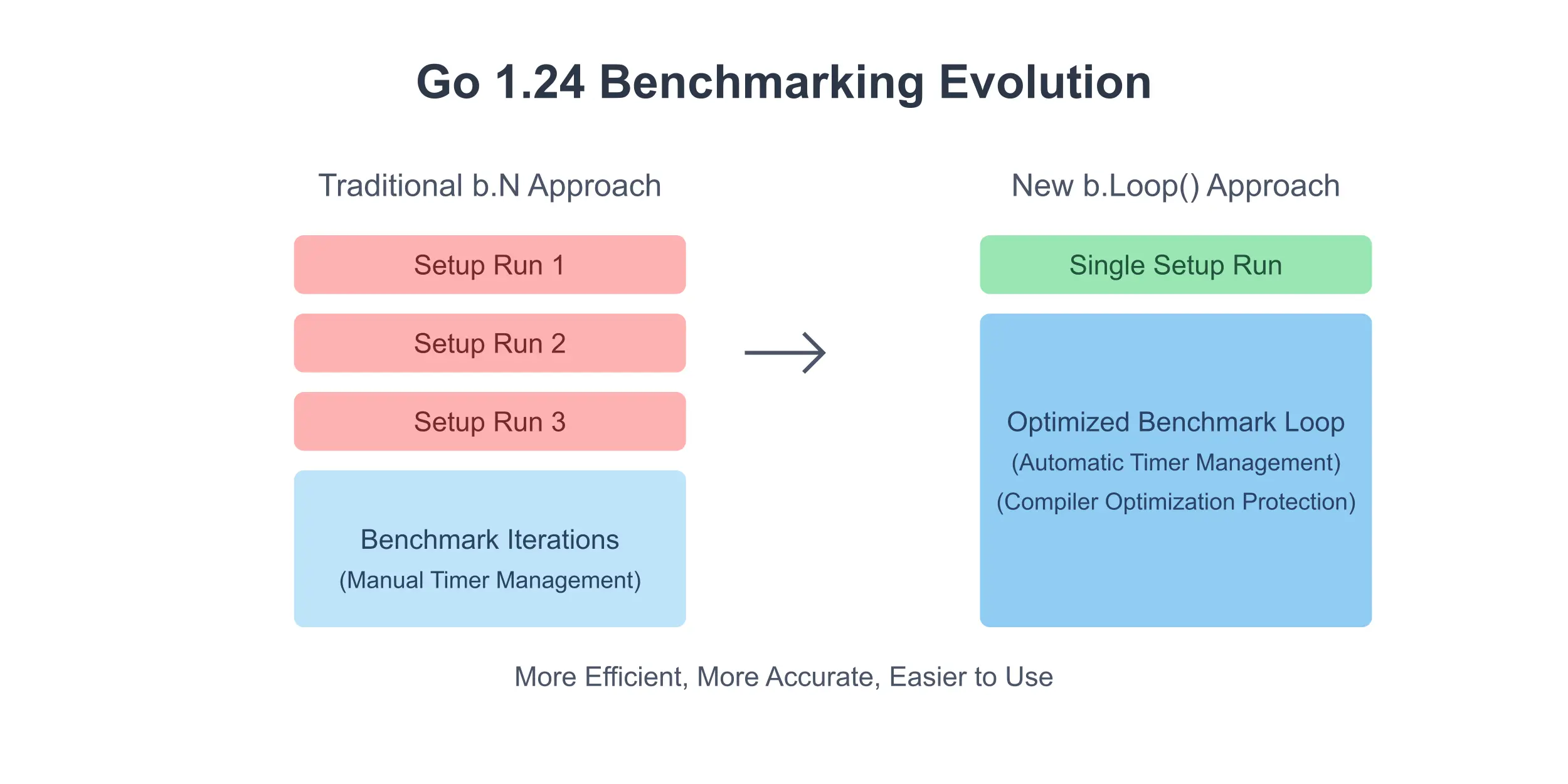 Go 1.24 Benchmarking Evolution

Traditional b.N Approach

Setup Run 1

Setup Run 2

Setup Run 3

Benchmark Iterations
(Manual Timer Management)

New b.Loop() Approach

Single Setup Run

Optimized Benchmark Loop
(Automatic Timer Management)
(Compiler Optimization Protection)

More Efficient, More Accurate, Easier to Use